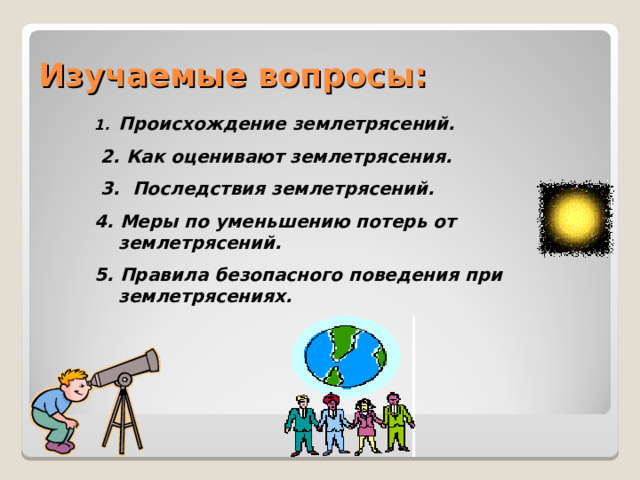 Изучаемые вопросы:

1. Происхождение землетрясений.

2. Как оценивают землетрясения.

3. Последствия землетрясений.

4. Меры по уменьшению потерь от землетрясений.

5. Правила безопасного поведения при землетрясениях.